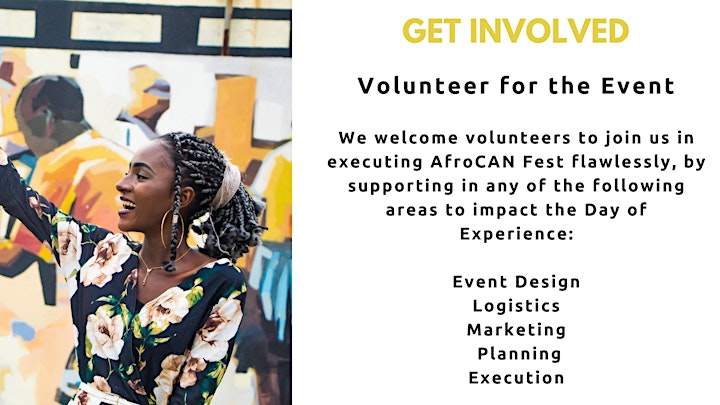 GET INVOLVED

Volunteer for the Event

We welcome volunteers to join us in executing AfroCAN Fest flawlessly, by supporting in any of the following areas to impact the Day of Experience:

Event Design
Logistics
Marketing
Planning
Execution